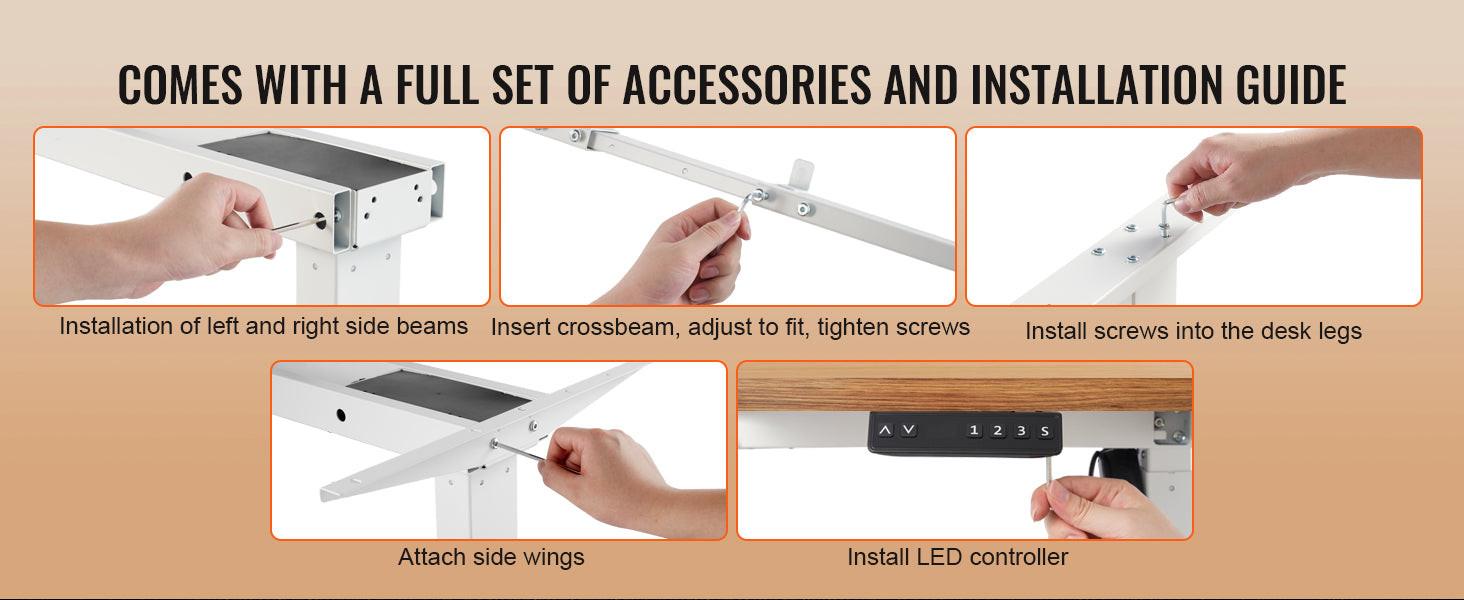 COMES WITH A FULL SET OF ACCESSORIES AND INSTALLATION GUIDE

Installation of left and right side beams

Insert crossbeam, adjust to fit, tighten screws

Install screws into the desk legs

Attach side wings

1 2 3 S

Install LED controller